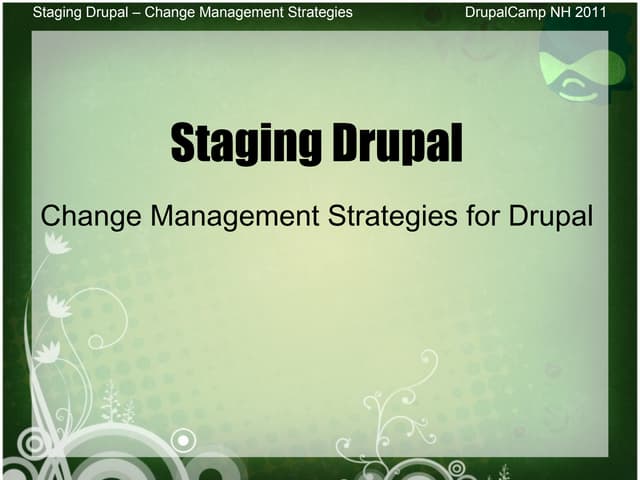 Staging Drupal – Change Management Strategies DrupalCamp NH 2011

Staging Drupal

Change Management Strategies for Drupal